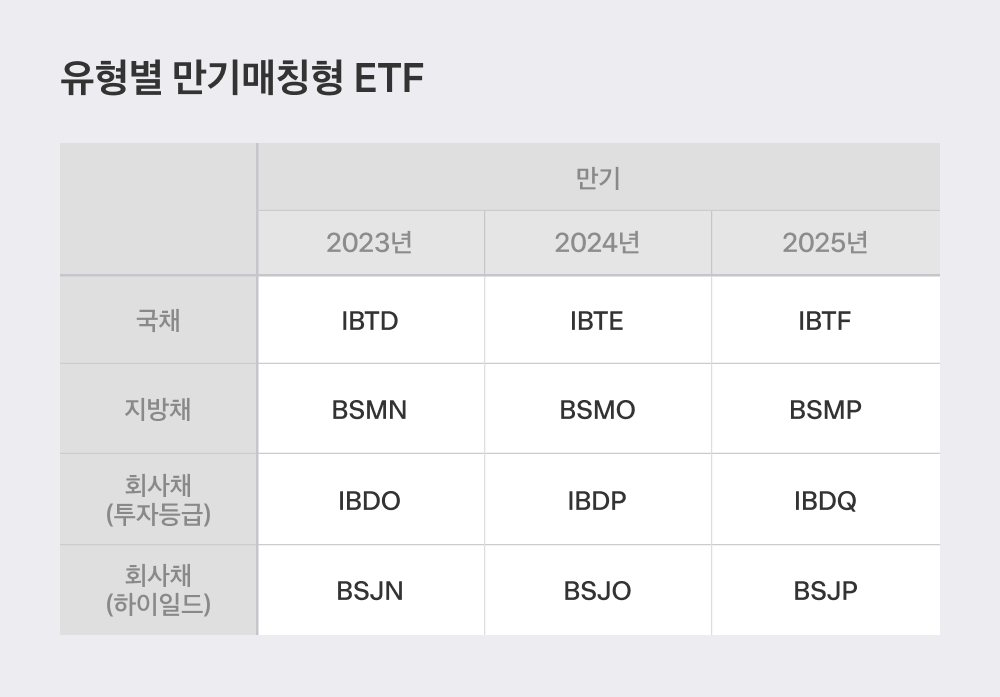 유형별 만기매칭형 ETF

| | 만기 | | |
|---|---|---|---|
| | 2023년 | 2024년 | 2025년 |
| 국채 | IBTD | IBTE | IBTF |
| 지방채 | BSMN | BSMO | BSMP |
| 회사채 (투자등급) | IBDO | IBDP | IBDQ |
| 회사채 (하이일드) | BSJN | BSJO | BSJP |